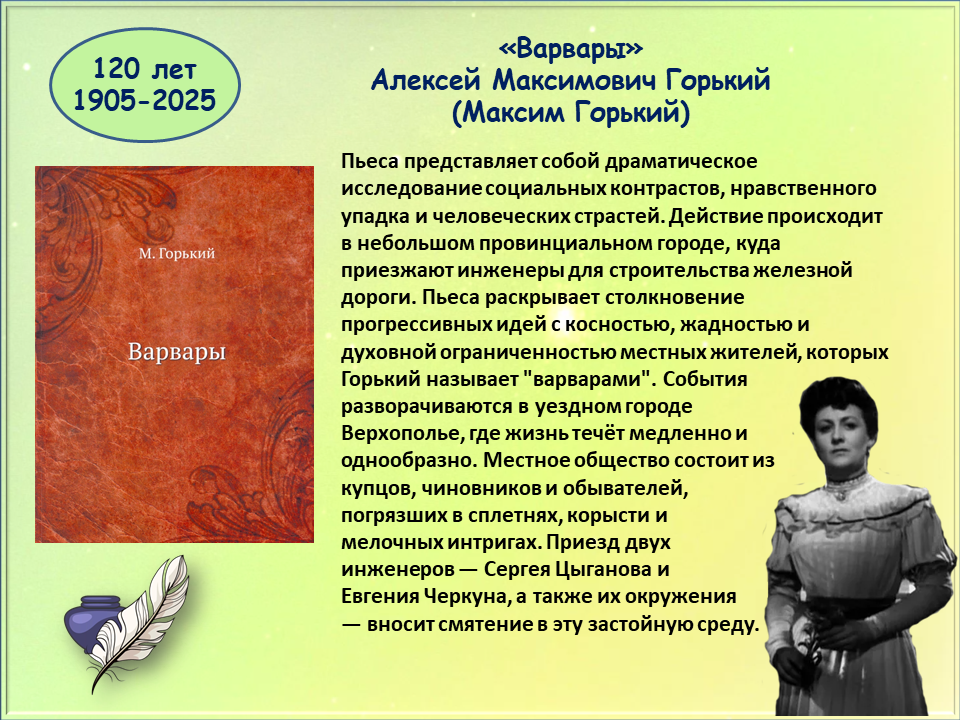 120 лет
1905-2025

«Варвары»
Алексей Максимович Горький
(Максим Горький)

М. Горький

Варвары

Пьеса представляет собой драматическое исследование социальных контрастов, нравственного упадка и человеческих страстей. Действие происходит в небольшом провинциальном городе, куда приезжают инженеры для строительства железной дороги. Пьеса раскрывает столкновение прогрессивных идей с косностью, жадностью и духовной ограниченностью местных жителей, которых Горький называет "варварами". События разворачиваются в уездном городе Верхополье, где жизнь течёт медленно и однообразно. Местное общество состоит из купцов, чиновников и обывателей, погрязших в сплетнях, корысти и мелочных интригах. Приезд двух инженеров — Сергея Цыганова и Евгения Черкуна, а также их окружения — вносит смятение в эту застойную среду.